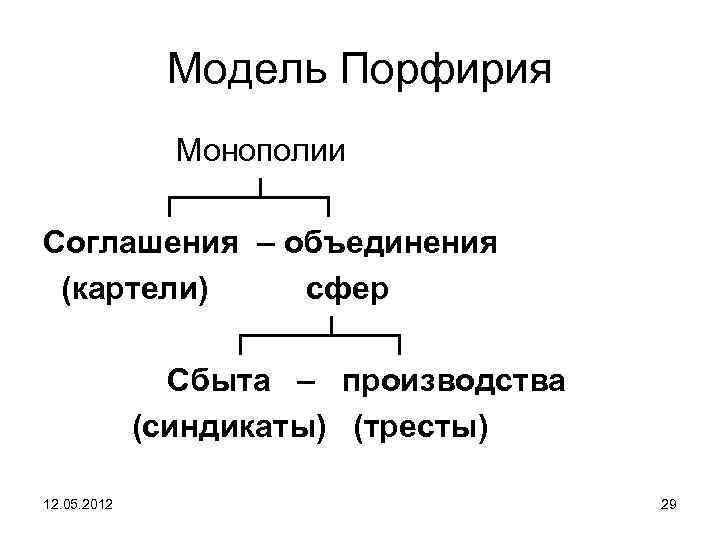 Модель Порфирия

Монополии

Соглашения – объединения
(картели) сфер

Сбыта – производства
(синдикаты) (тресты)

12.05.2012

29